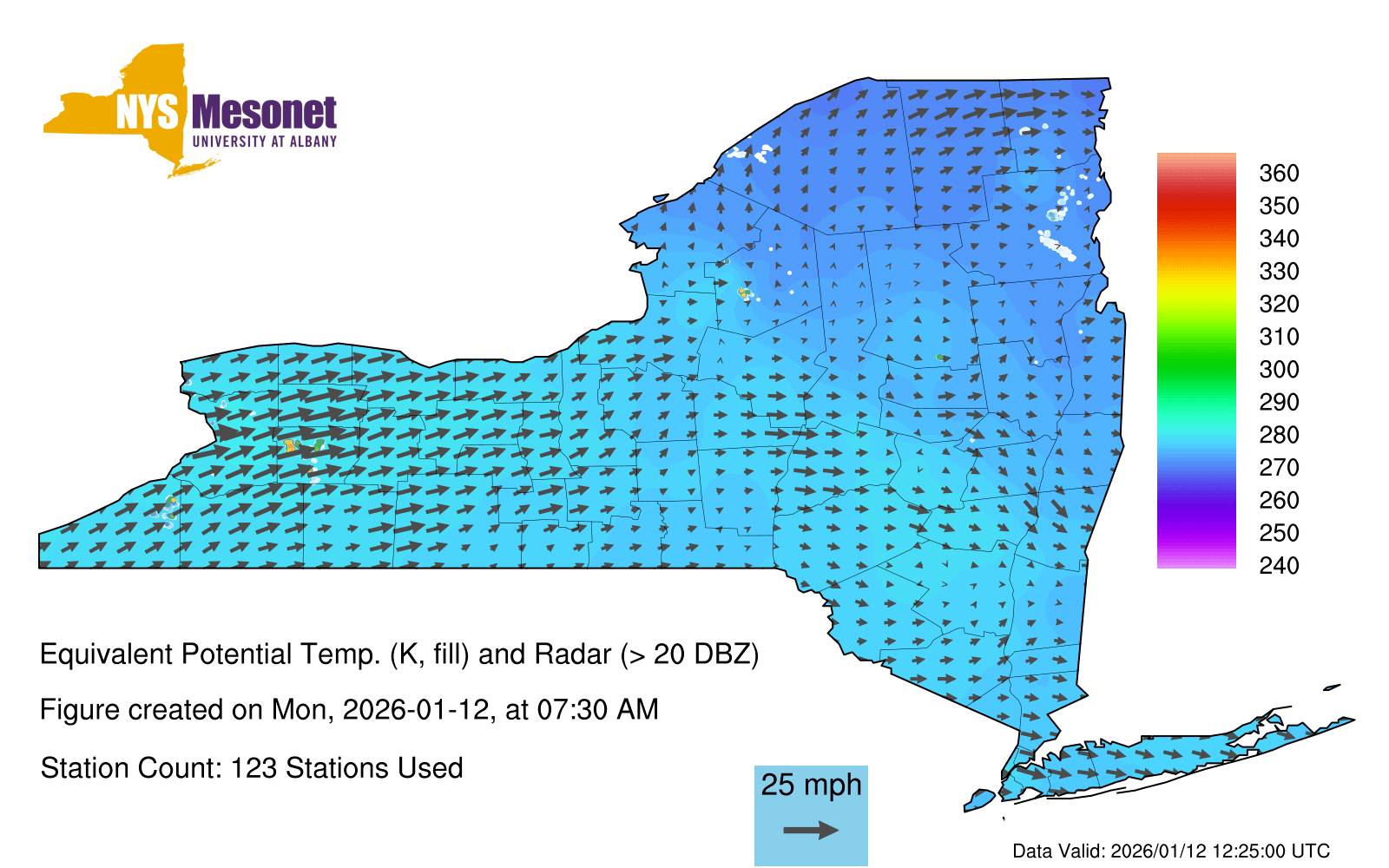 NYS Mesonet
UNIVERSITY AT ALBANY

360
350
340
330
320
310
300
290
280
270
260
250
240

Equivalent Potential Temp. (K, fill) and Radar (> 20 DBZ)

Figure created on Mon, 2026-01-12, at 07:30 AM

Station Count: 123 Stations Used

25 mph

Data Valid: 2026/01/12 12:25:00 UTC